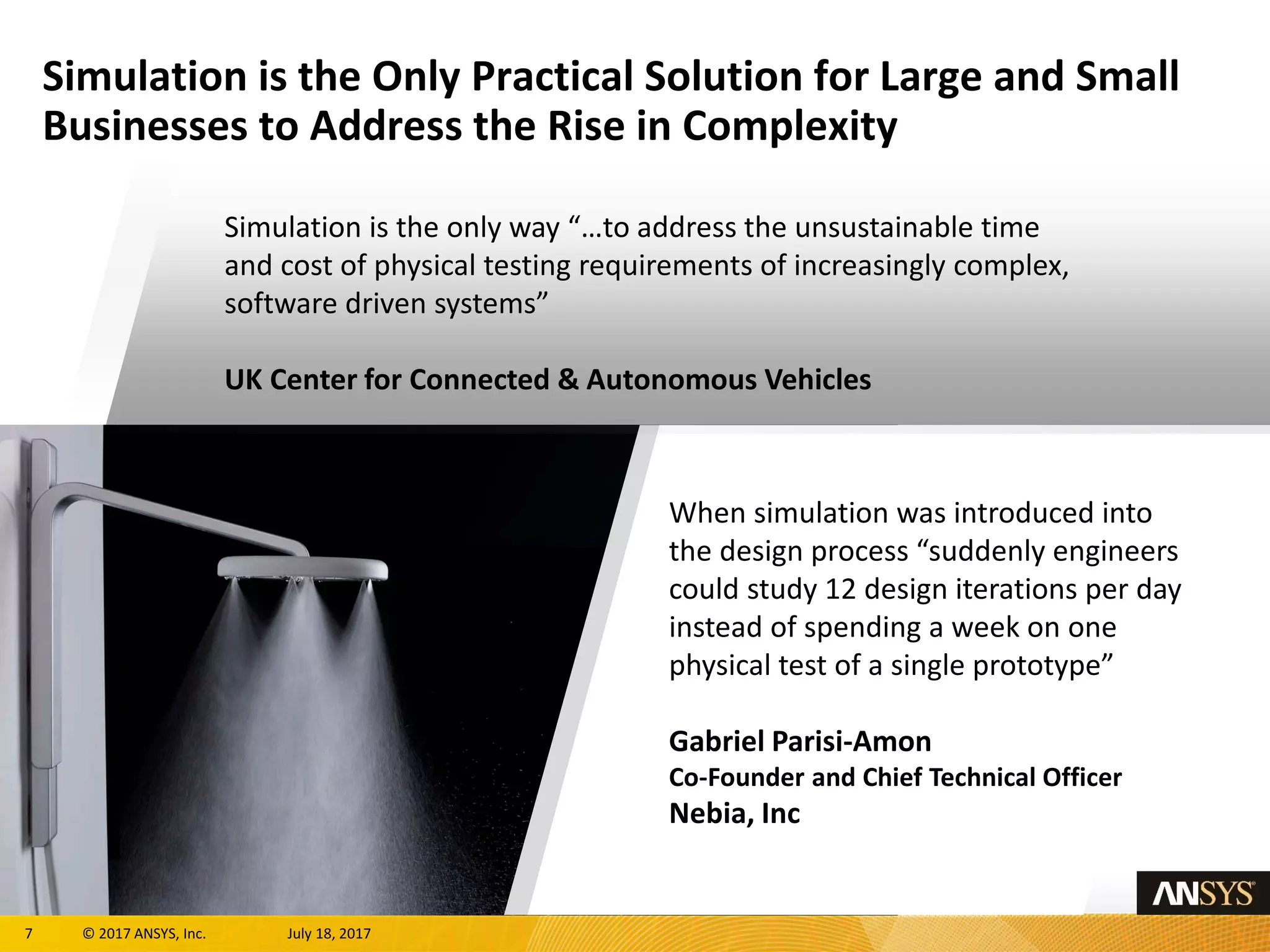 Simulation is the Only Practical Solution for Large and Small Businesses to Address the Rise in Complexity

Simulation is the only way “…to address the unsustainable time and cost of physical testing requirements of increasingly complex, software driven systems”

UK Center for Connected & Autonomous Vehicles

When simulation was introduced into the design process “suddenly engineers could study 12 design iterations per day instead of spending a week on one physical test of a single prototype”

Gabriel Parisi-Amon
Co-Founder and Chief Technical Officer
Nebia, Inc

ANSYS

7 © 2017 ANSYS, Inc. July 18, 2017